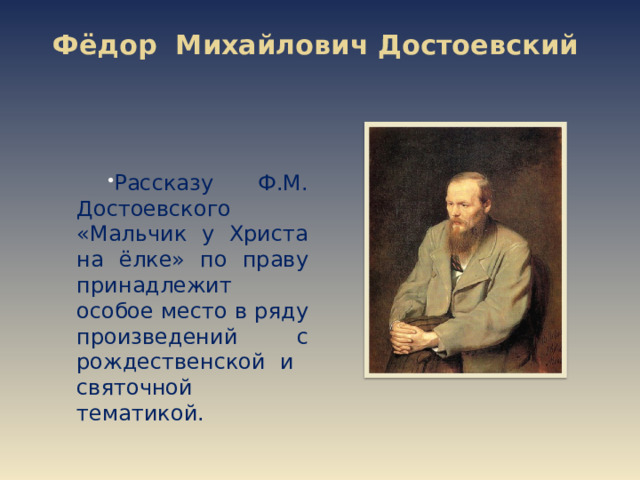 Фёдор Михайлович Достоевский

Рассказу Ф.М. Достоевского «Мальчик у Христа на ёлке» по праву принадлежит особое место в ряду произведений с рождественской и святочной тематикой.